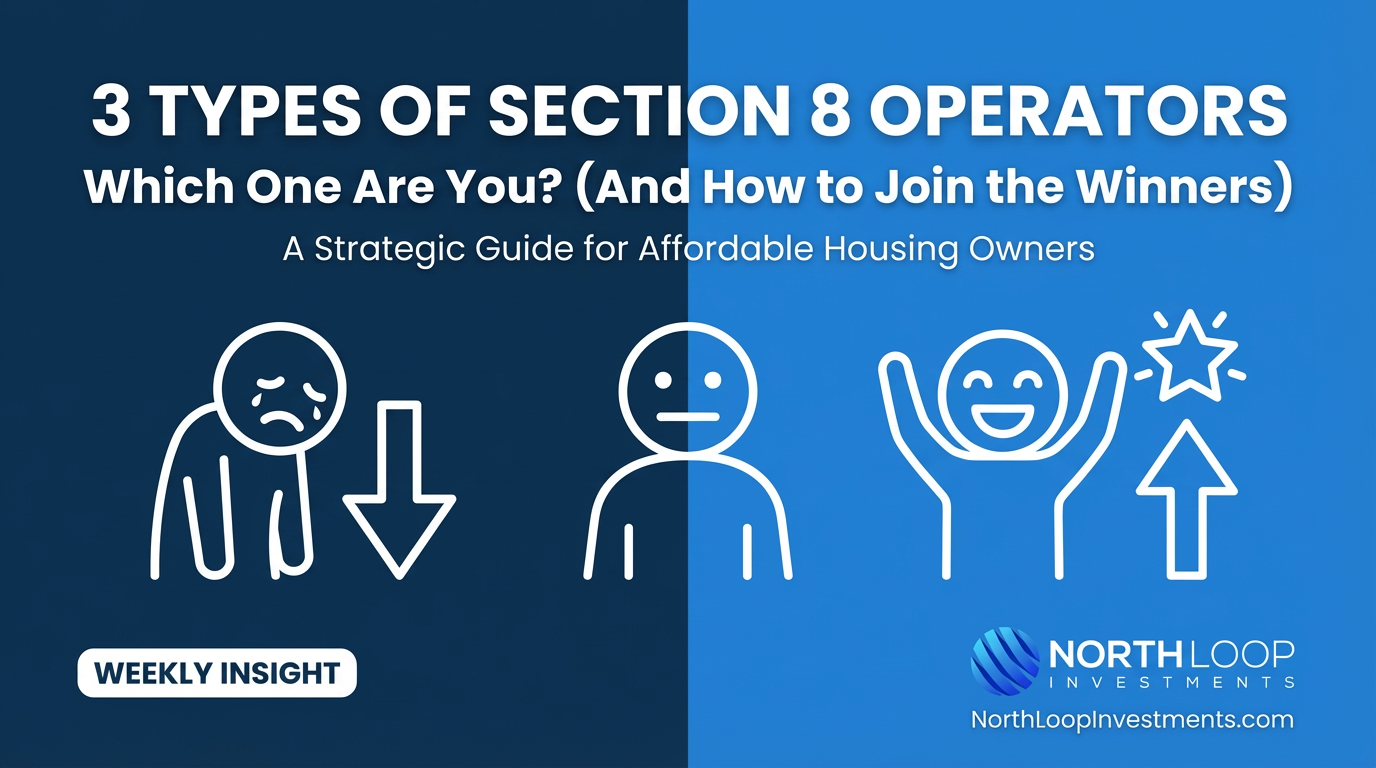 3 TYPES OF SECTION 8 OPERATORS

Which One Are You? (And How to Join the Winners)

A Strategic Guide for Affordable Housing Owners

WEEKLY INSIGHT

NORTH LOOP
INVESTMENTS

NorthLoopInvestments.com